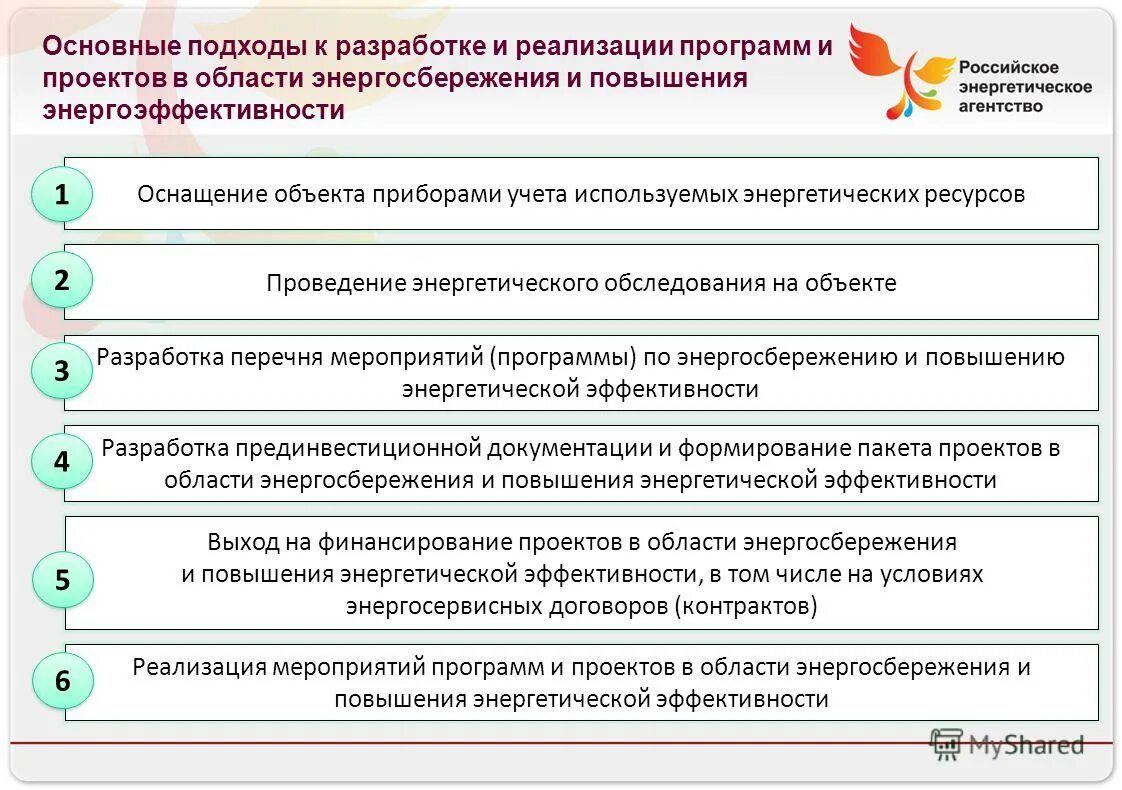 Основные подходы к разработке и реализации программ и проектов в области энергосбережения и повышения энергоэффективности

Российское энергетическое агентство

1
Оснащение объекта приборами учета используемых энергетических ресурсов

2
Проведение энергетического обследования на объекте

3
Разработка перечня мероприятий (программы) по энергосбережению и повышению энергетической эффективности

4
Разработка прединвестиционной документации и формирование пакета проектов в области энергосбережения и повышения энергетической эффективности

5
Выход на финансирование проектов в области энергосбережения и повышения энергетической эффективности, в том числе на условиях энергосервисных договоров (контрактов)

6
Реализация мероприятий программ и проектов в области энергосбережения и повышения энергетической эффективности

MyShared